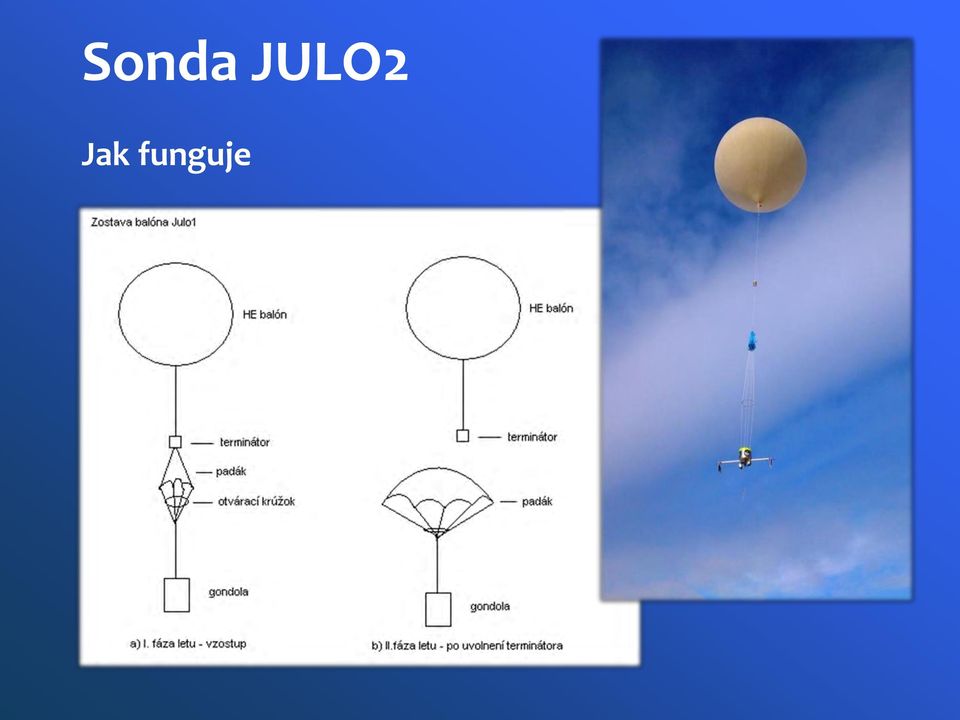 Sonda JULO2

Jak funguje

Zostava balóna Julo1

HE balón

terminátor

padák

otvárací krúžok

gondola

a) I. fáza letu - vzostup

HE balón

terminátor

padák

gondola

b) II.fáza letu - po uvolnení terminátora